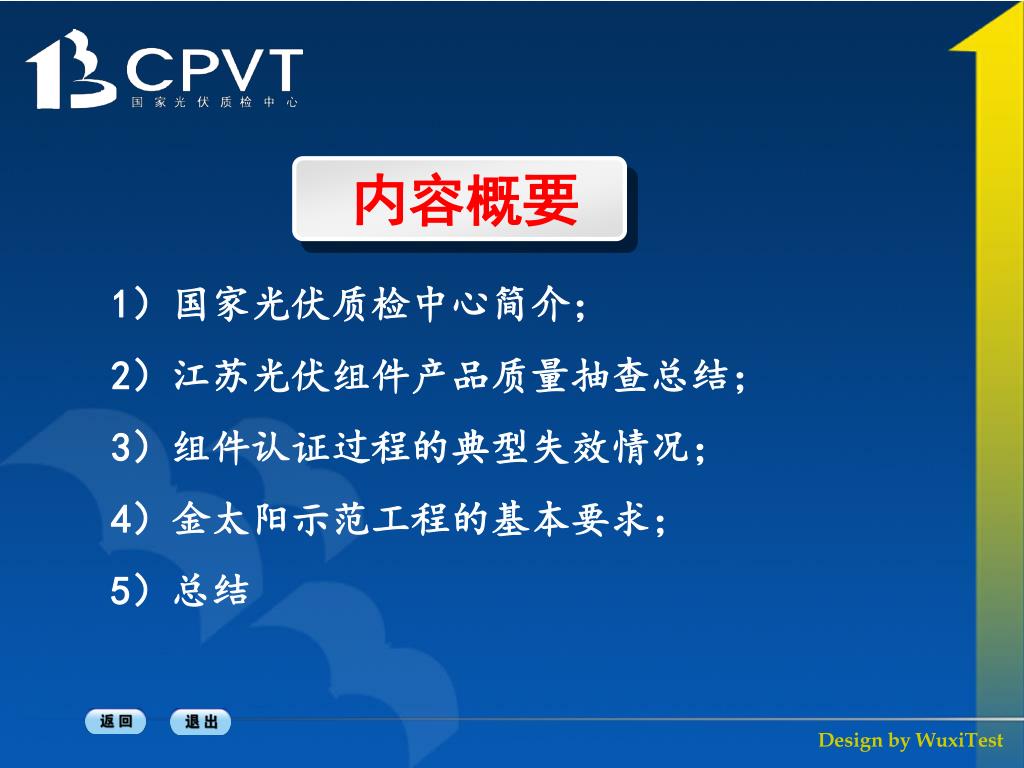 CPVT
国家光伏质检中心

内容概要

1）国家光伏质检中心简介；

2）江苏光伏组件产品质量抽查总结；

3）组件认证过程的典型失效情况；

4）金太阳示范工程的基本要求；

5）总结

返回 退出

Design by WuxiTest